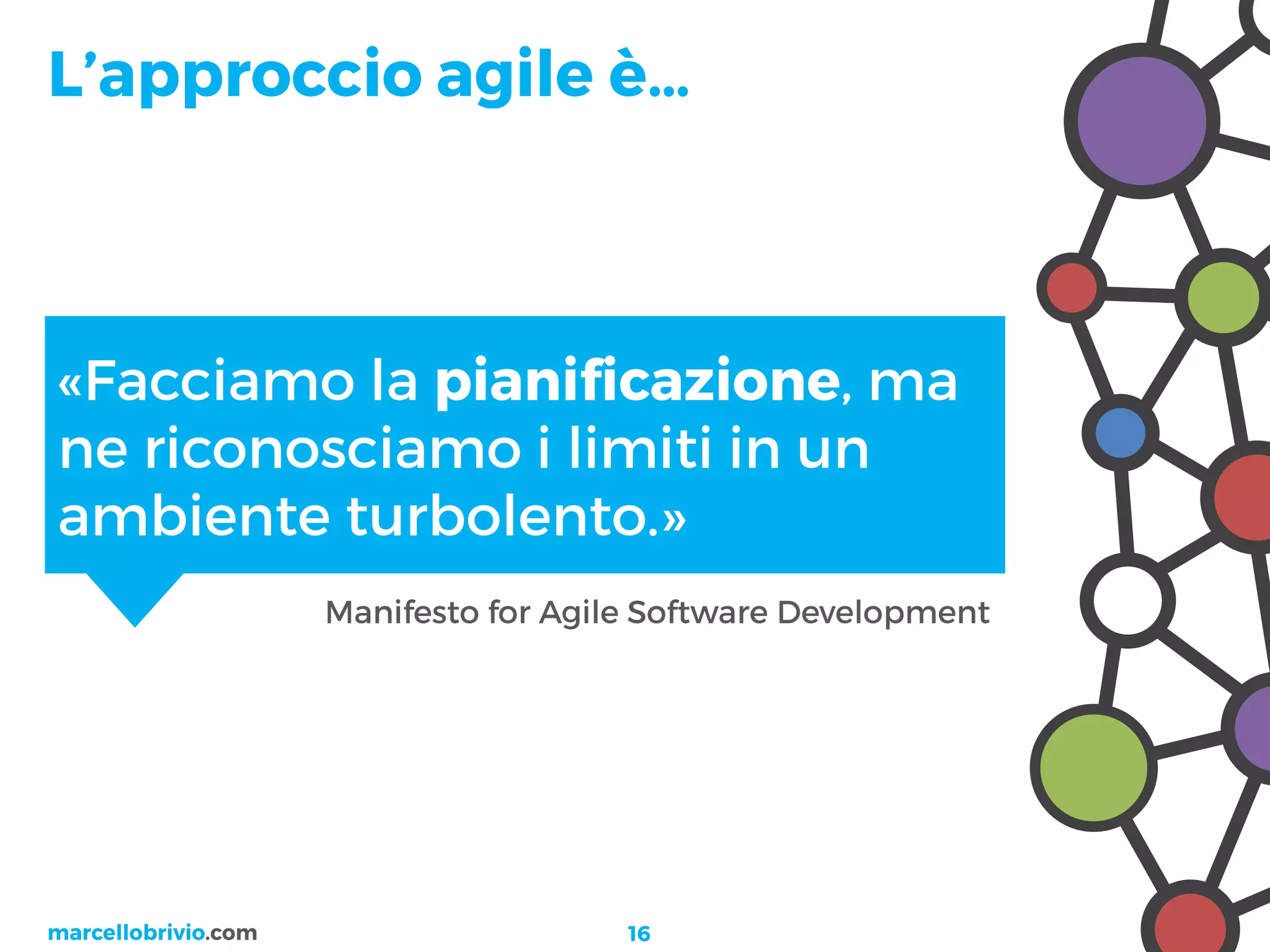 L’approccio agile è…

«Facciamo la pianificazione, ma ne riconosciamo i limiti in un ambiente turbolento.»

Manifesto for Agile Software Development

marcellobrivio.com

16